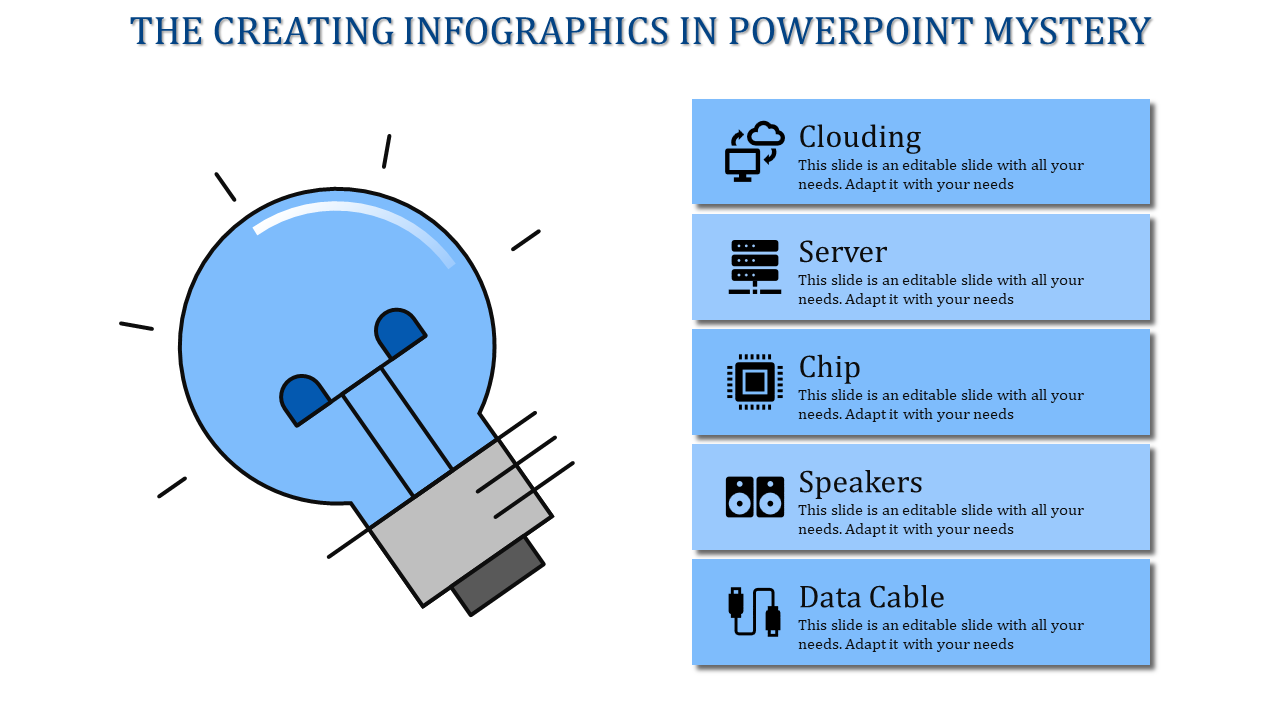 THE CREATING INFOGRAPHICS IN POWERPOINT MYSTERY

Clouding
This slide is an editable slide with all your needs. Adapt it with your needs

Server
This slide is an editable slide with all your needs. Adapt it with your needs

Chip
This slide is an editable slide with all your needs. Adapt it with your needs

Speakers
This slide is an editable slide with all your needs. Adapt it with your needs

Data Cable
This slide is an editable slide with all your needs. Adapt it with your needs